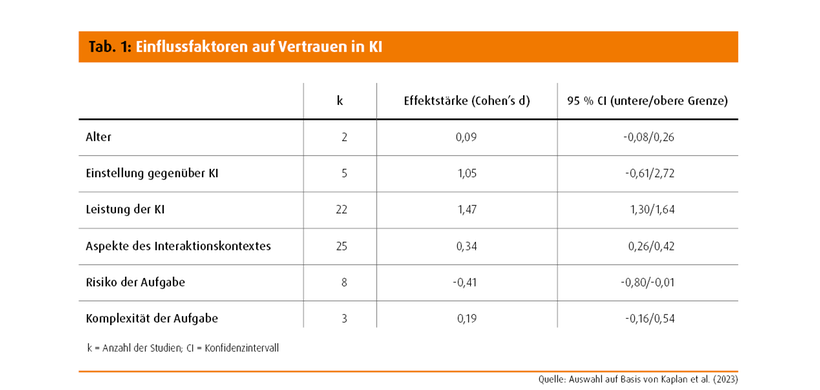 Tab. 1: Einflussfaktoren auf Vertrauen in KI

| | k | Effektstärke (Cohen's d) | 95 % CI (untere/obere Grenze) |
|---|---|---|---|
| Alter | 2 | 0,09 | -0,08/0,26 |
| Einstellung gegenüber KI | 5 | 1,05 | -0,61/2,72 |
| Leistung der KI | 22 | 1,47 | 1,30/1,64 |
| Aspekte des Interaktionskontextes | 25 | 0,34 | 0,26/0,42 |
| Risiko der Aufgabe | 8 | -0,41 | -0,80/-0,01 |
| Komplexität der Aufgabe | 3 | 0,19 | -0,16/0,54 |

k = Anzahl der Studien; CI = Konfidenzintervall

Quelle: Auswahl auf Basis von Kaplan et al. (2023)